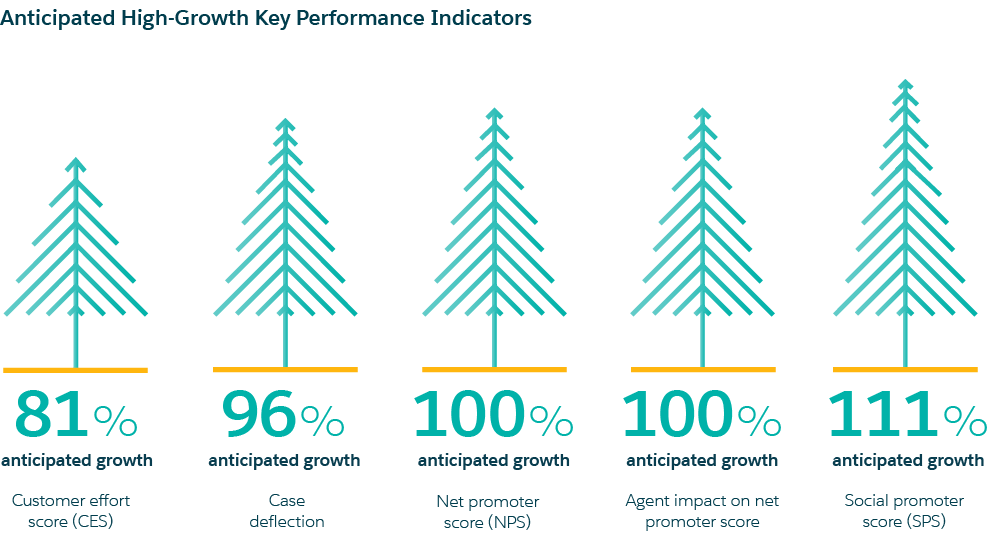 Anticipated High-Growth Key Performance Indicators

81%
anticipated growth
Customer effort score (CES)

96%
anticipated growth
Case deflection

100%
anticipated growth
Net promoter score (NPS)

100%
anticipated growth
Agent impact on net promoter score

111%
anticipated growth
Social promoter score (SPS)